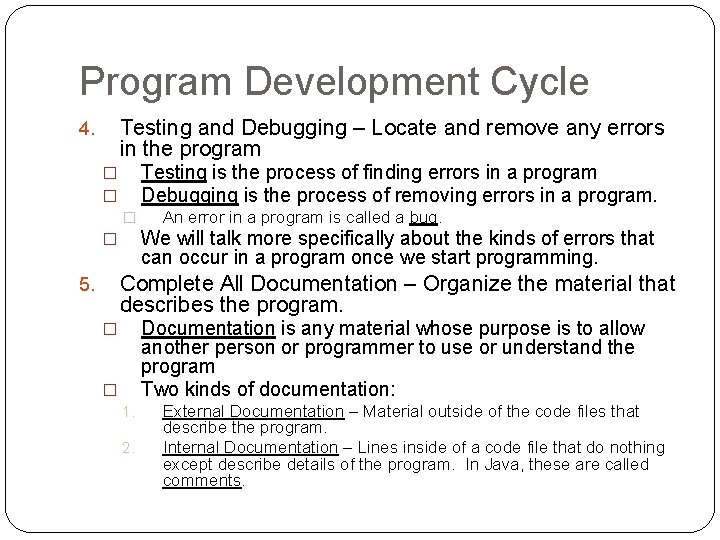 Program Development Cycle

4. Testing and Debugging – Locate and remove any errors in the program

□ Testing is the process of finding errors in a program

□ Debugging is the process of removing errors in a program.

□ An error in a program is called a bug.

□ We will talk more specifically about the kinds of errors that can occur in a program once we start programming.

5. Complete All Documentation – Organize the material that describes the program.

□ Documentation is any material whose purpose is to allow another person or programmer to use or understand the program

□ Two kinds of documentation:

1. External Documentation – Material outside of the code files that describe the program.

2. Internal Documentation – Lines inside of a code file that do nothing except describe details of the program. In Java, these are called comments.